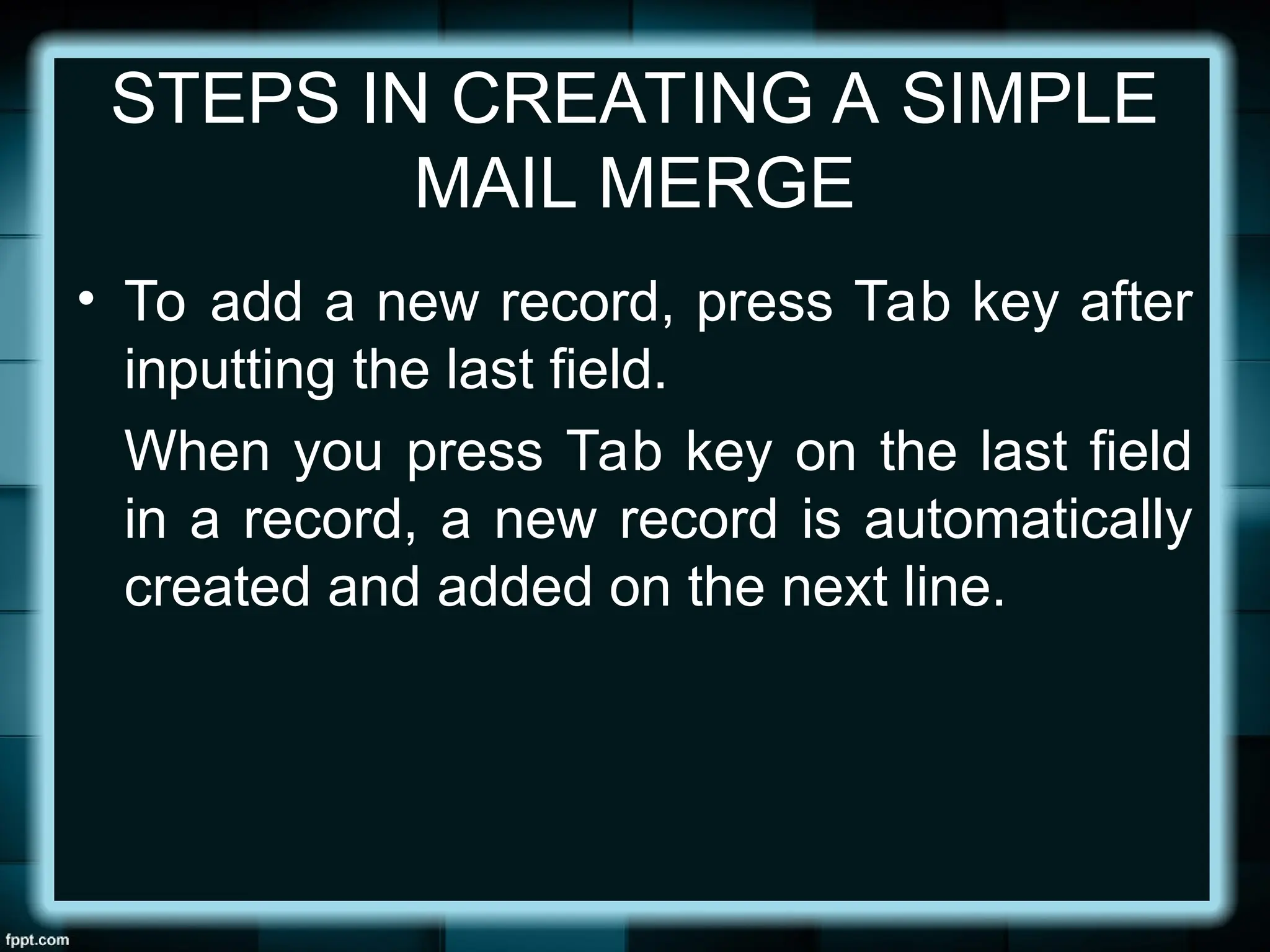 STEPS IN CREATING A SIMPLE MAIL MERGE

• To add a new record, press Tab key after inputting the last field.

When you press Tab key on the last field in a record, a new record is automatically created and added on the next line.

fppt.com